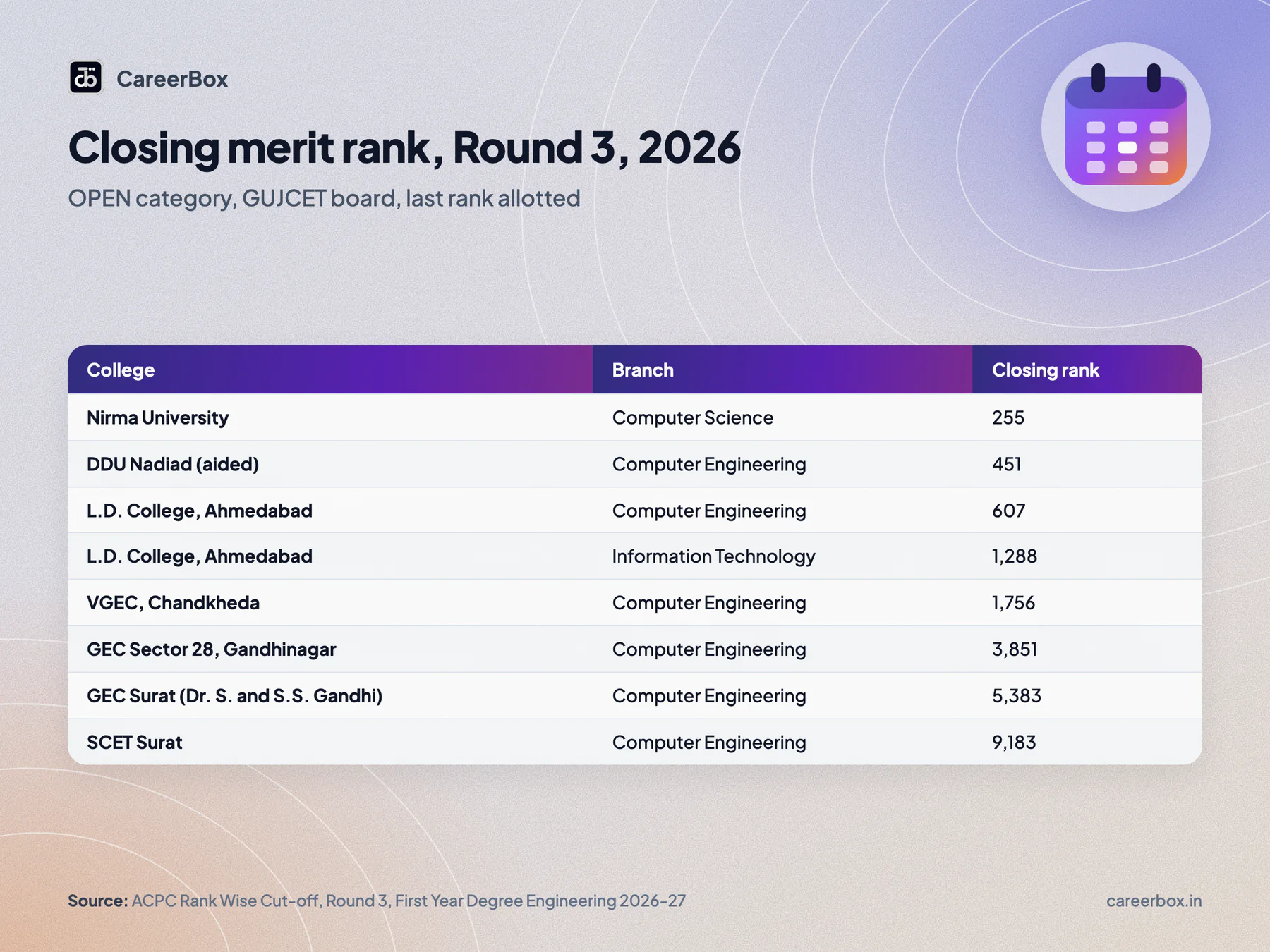 CareerBox

Closing merit rank, Round 3, 2026

OPEN category, GUJCET board, last rank allotted

| College | Branch | Closing rank |
|---|---|---|
| Nirma University | Computer Science | 255 |
| DDU Nadiad (aided) | Computer Engineering | 451 |
| L.D. College, Ahmedabad | Computer Engineering | 607 |
| L.D. College, Ahmedabad | Information Technology | 1,288 |
| VGEC, Chandkheda | Computer Engineering | 1,756 |
| GEC Sector 28, Gandhinagar | Computer Engineering | 3,851 |
| GEC Surat (Dr. S. and S.S. Gandhi) | Computer Engineering | 5,383 |
| SCET Surat | Computer Engineering | 9,183 |

Source: ACPC Rank Wise Cut-off, Round 3, First Year Degree Engineering 2026-27

careerbox.in